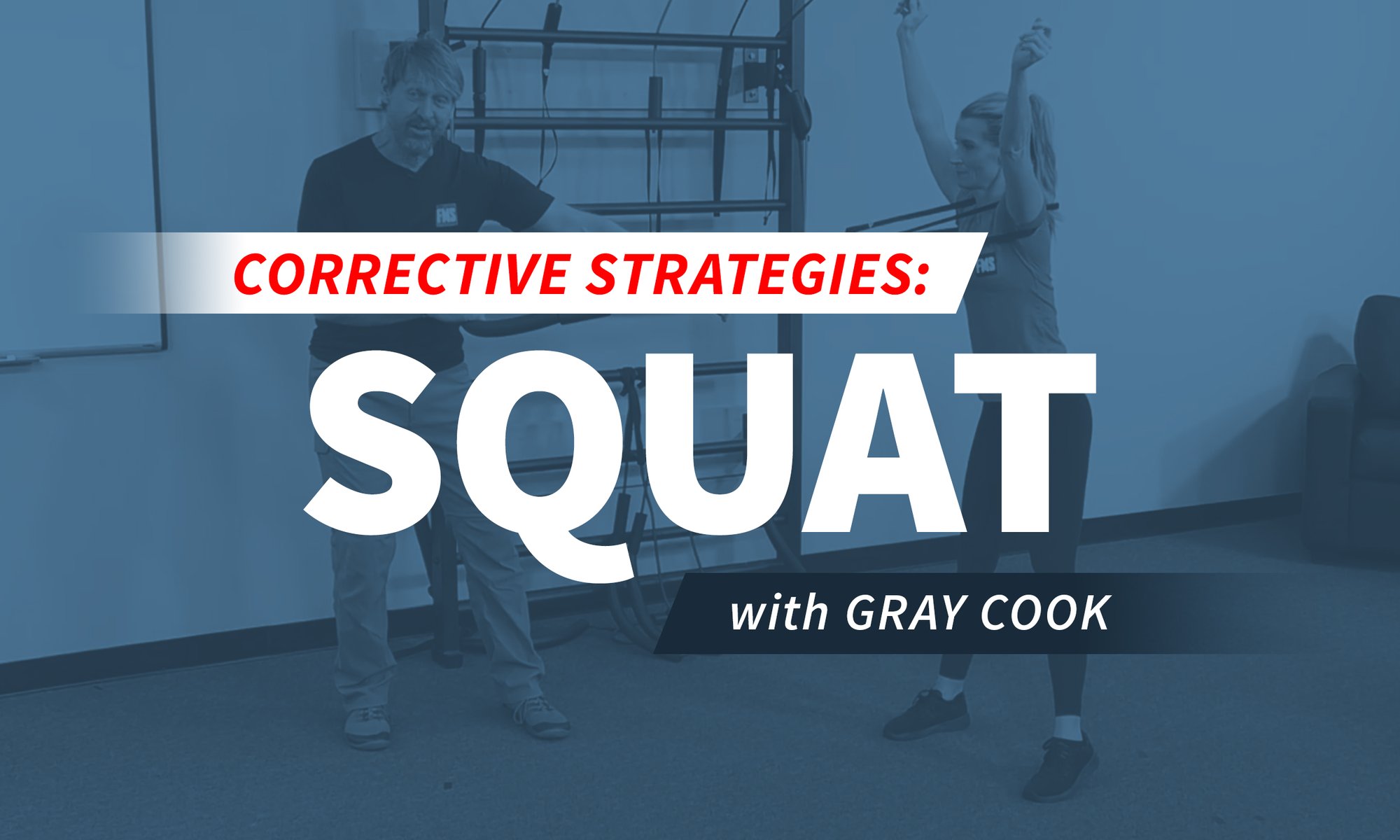 FMS

FMS

CORRECTIVE STRATEGIES:

SQUAT

with GRAY COOK